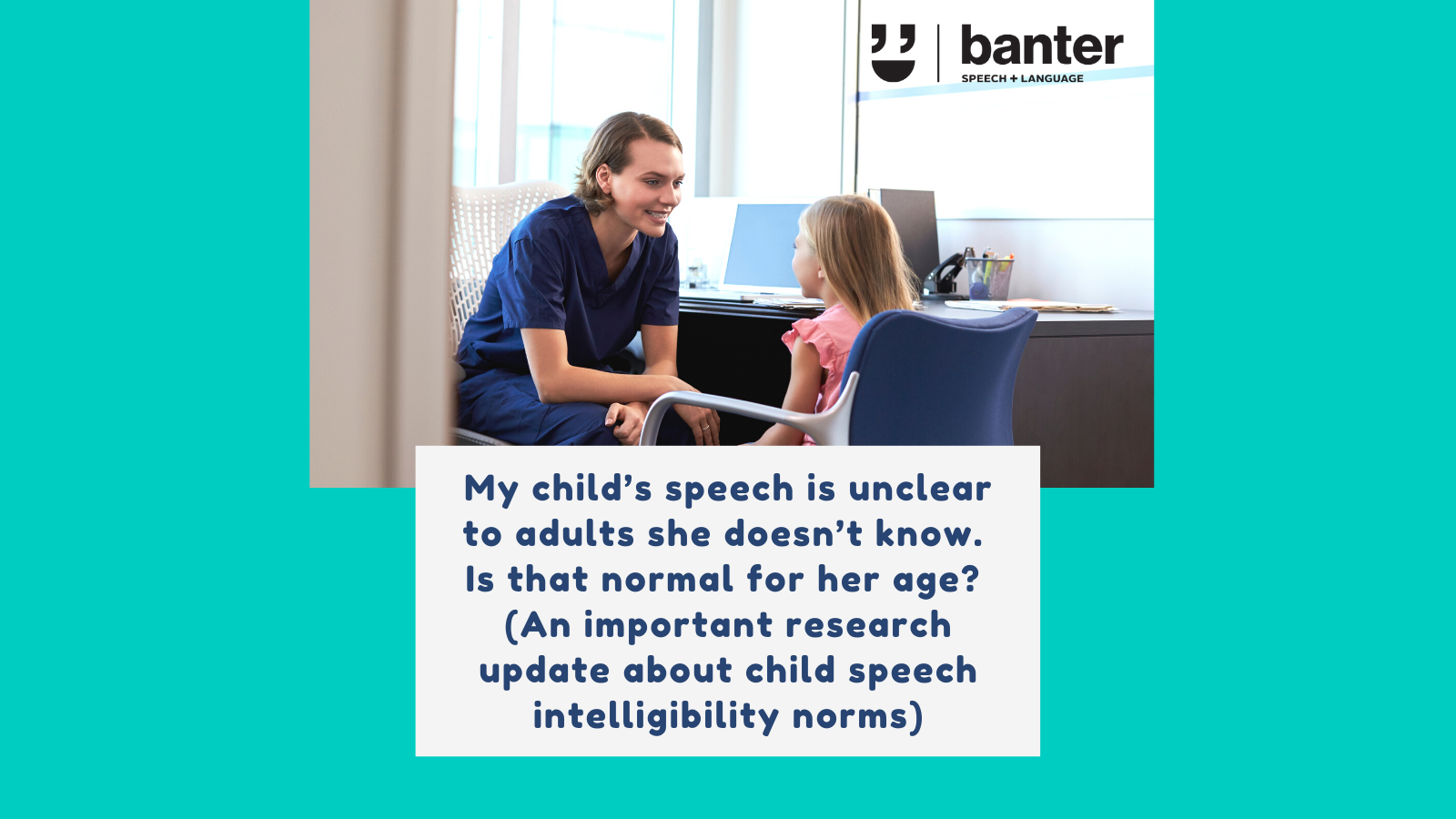 banter
SPEECH + LANGUAGE

My child's speech is unclear to adults she doesn't know. Is that normal for her age? (An important research update about child speech intelligibility norms)